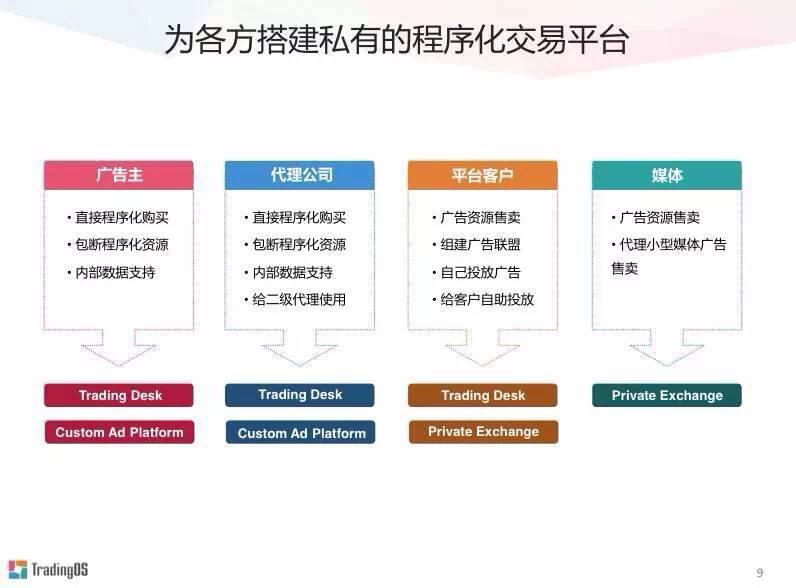 为各方搭建私有的程序化交易平台

广告主

• 直接程序化购买
• 包断程序化资源
• 内部数据支持

Trading Desk

Custom Ad Platform

代理公司

• 直接程序化购买
• 包断程序化资源
• 内部数据支持
• 给二级代理使用

Trading Desk

Custom Ad Platform

平台客户

• 广告资源售卖
• 组建广告联盟
• 自己投放广告
• 给客户自助投放

Trading Desk

Private Exchange

媒体

• 广告资源售卖
• 代理小型媒体广告售卖

Private Exchange

TradingOS

9